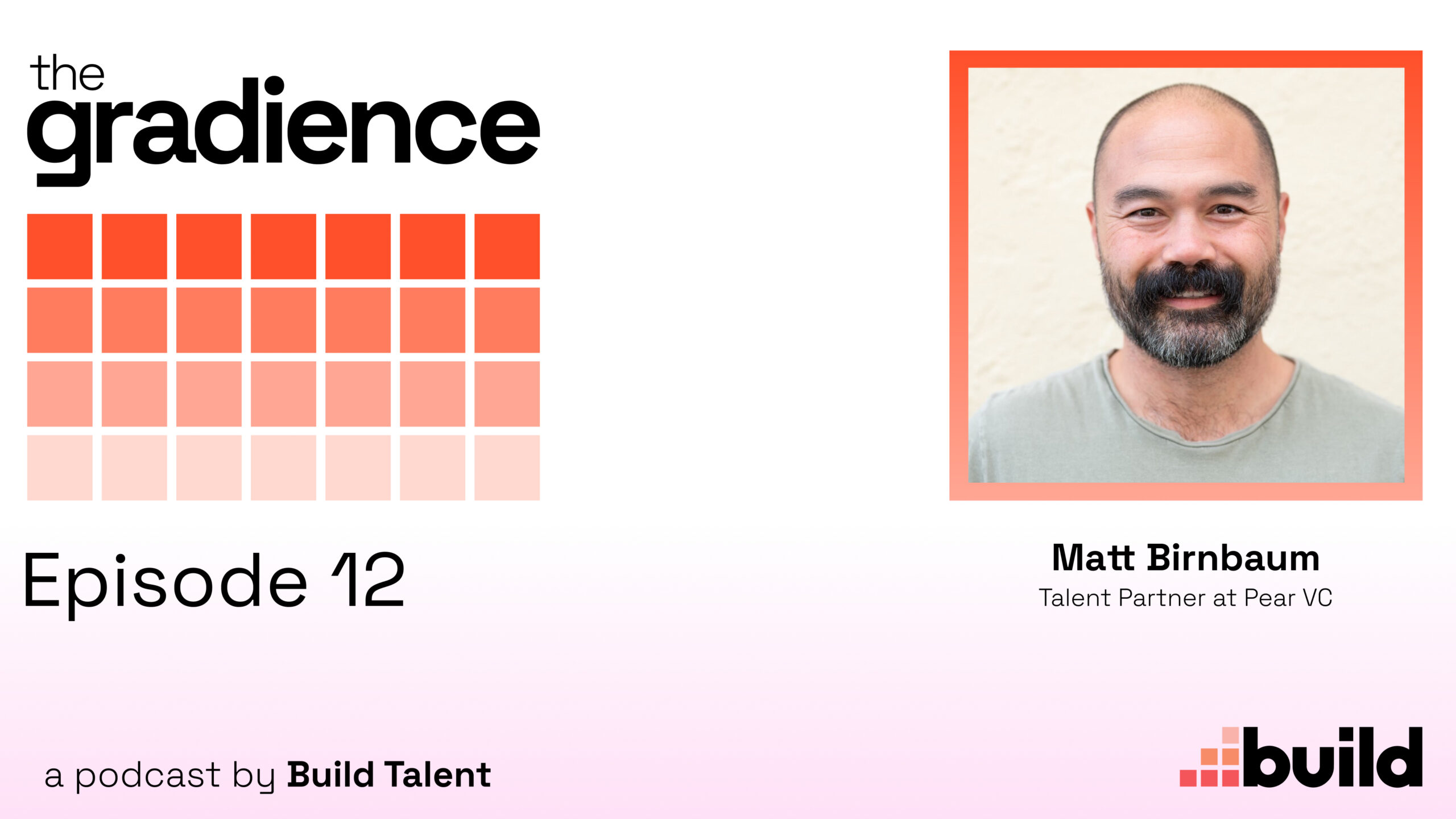 the gradience

Episode 12

Matt Birnbaum
Talent Partner at Pear VC

a podcast by Build Talent

build